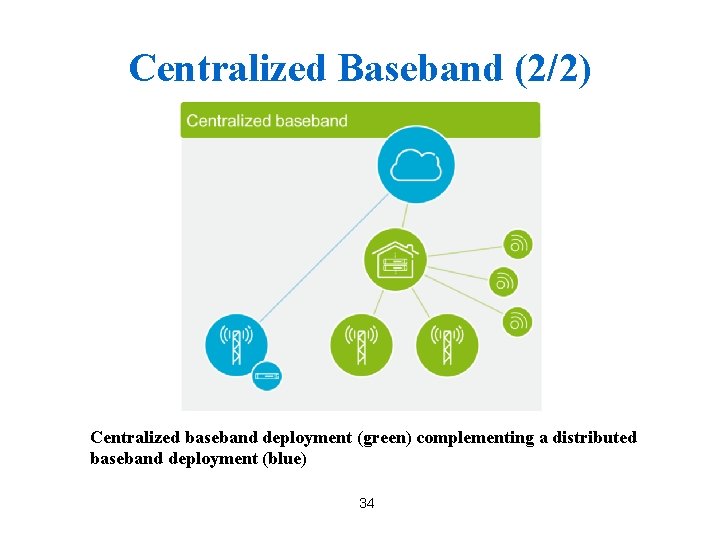 Centralized Baseband (2/2)

Centralized baseband

Centralized baseband deployment (green) complementing a distributed baseband deployment (blue)

34